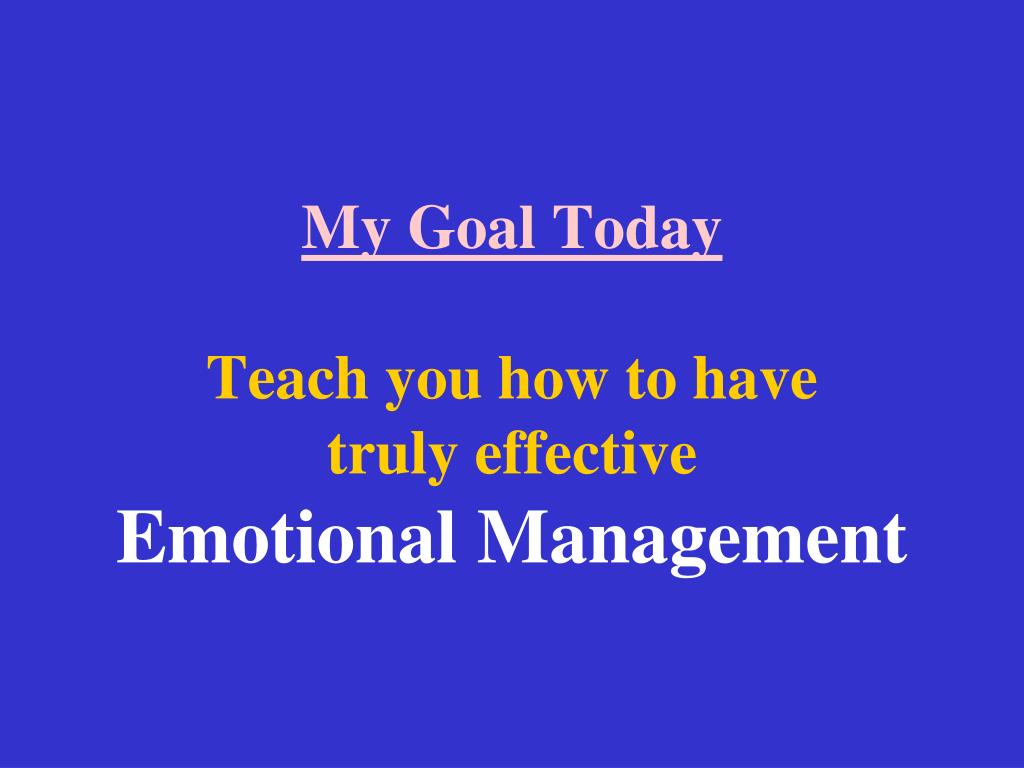 My Goal Today

Teach you how to have truly effective Emotional Management